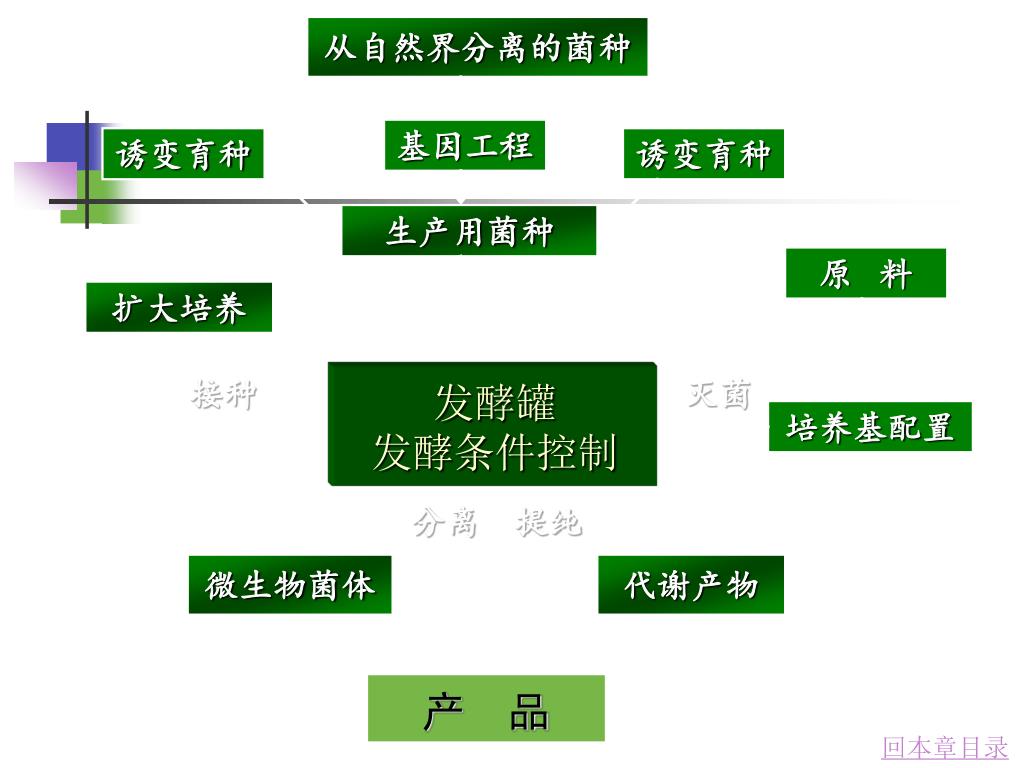 从自然界分离的菌种

诱变育种

基因工程

诱变育种

生产用菌种

原 料

扩大培养

接种

发酵罐
发酵条件控制

灭菌

培养基配置

分离 提纯

微生物菌体

代谢产物

产 品

回本章目录